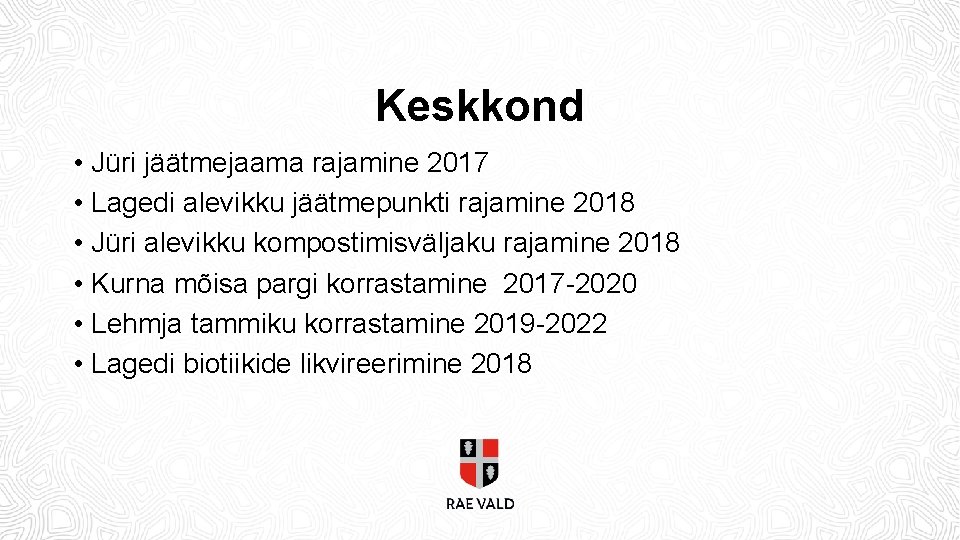 Keskkond

• Jüri jäätmejaama rajamine 2017
• Lagedi alevikku jäätmepunkti rajamine 2018
• Jüri alevikku kompostimisväljaku rajamine 2018
• Kurna mõisa pargi korrastamine 2017-2020
• Lehmja tammiku korrastamine 2019-2022
• Lagedi biotiikide likvireerimine 2018

RAE VALD